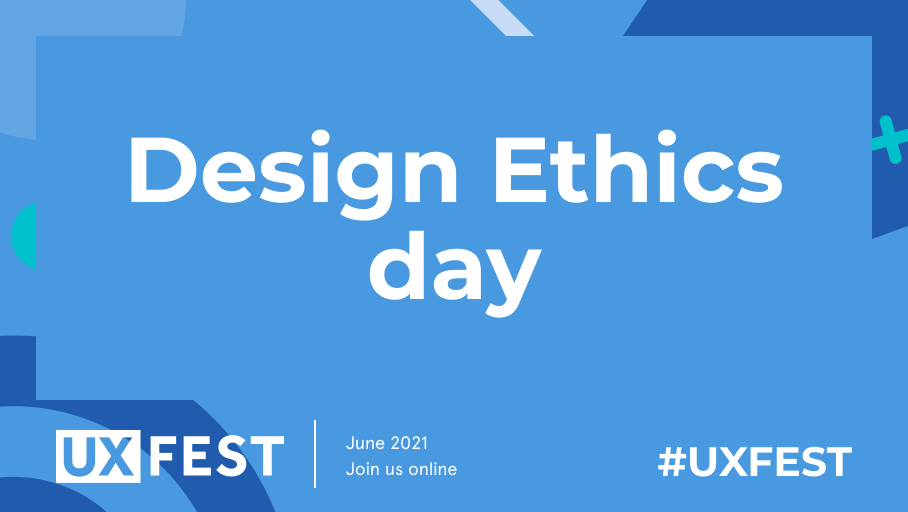 Design Ethics day

UX FEST

June 2021
Join us online

#UXFEST